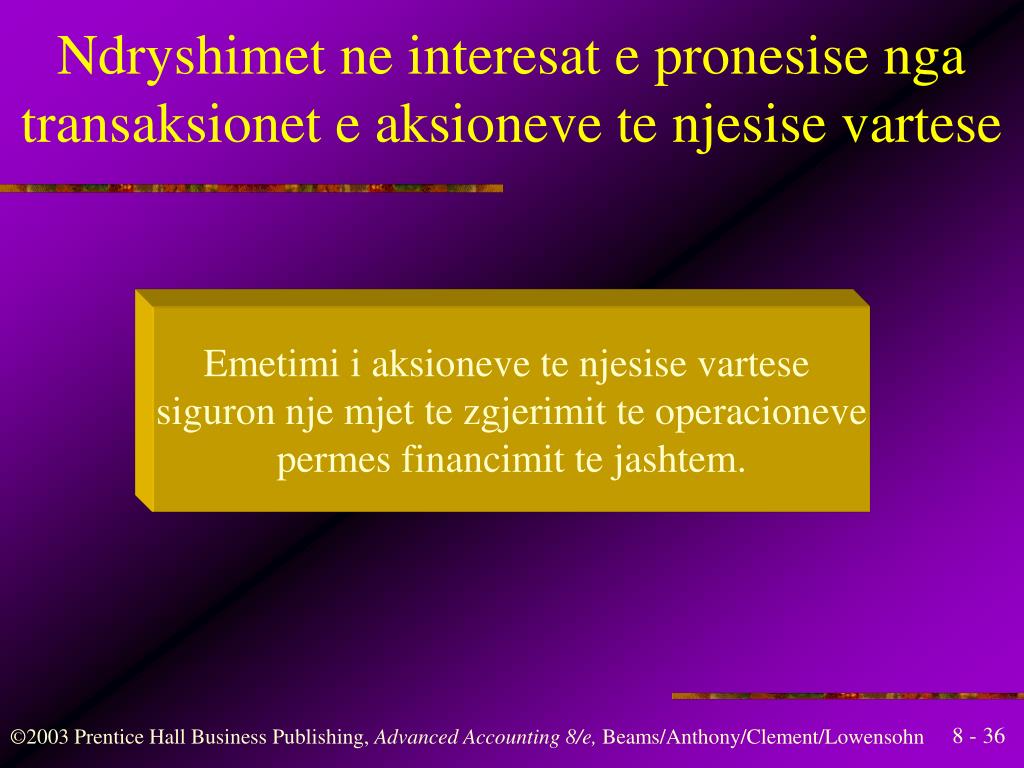 Ndryshimet ne interesat e pronesise nga transaksionet e aksioneve te njesise vartese

Emetimi i aksioneve te njesise vartese siguron nje mjet te zgjerimit te operacioneve permes financimit te jashtem.

©2003 Prentice Hall Business Publishing, Advanced Accounting 8/e, Beams/Anthony/Clement/Lowensohn

8 - 36